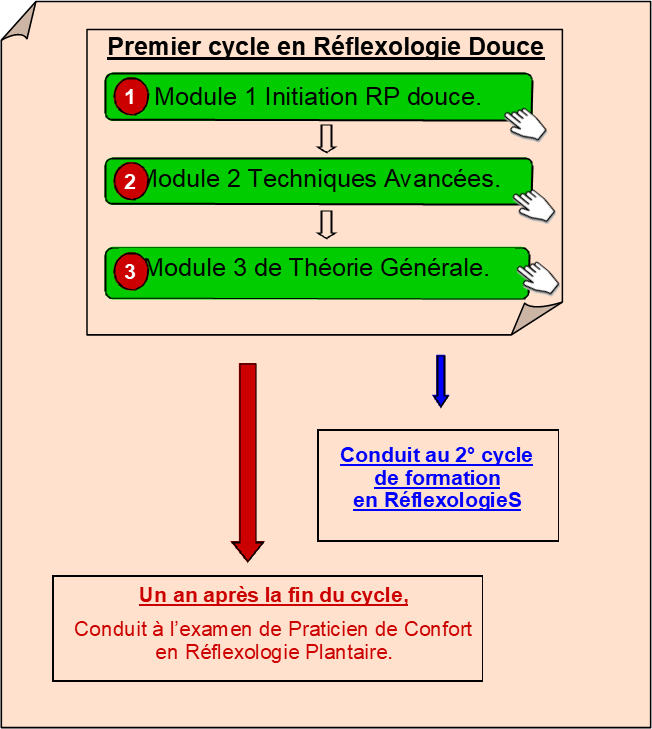 Premier cycle en Réflexologie Douce

1 Module 1 Initiation RP douce.

2 Module 2 Techniques Avancées.

3 Module 3 de Théorie Générale.

Conduit au 2° cycle de formation en RéflexologieS

Un an après la fin du cycle,

Conduit à l'examen de Praticien de Confort en Réflexologie Plantaire.